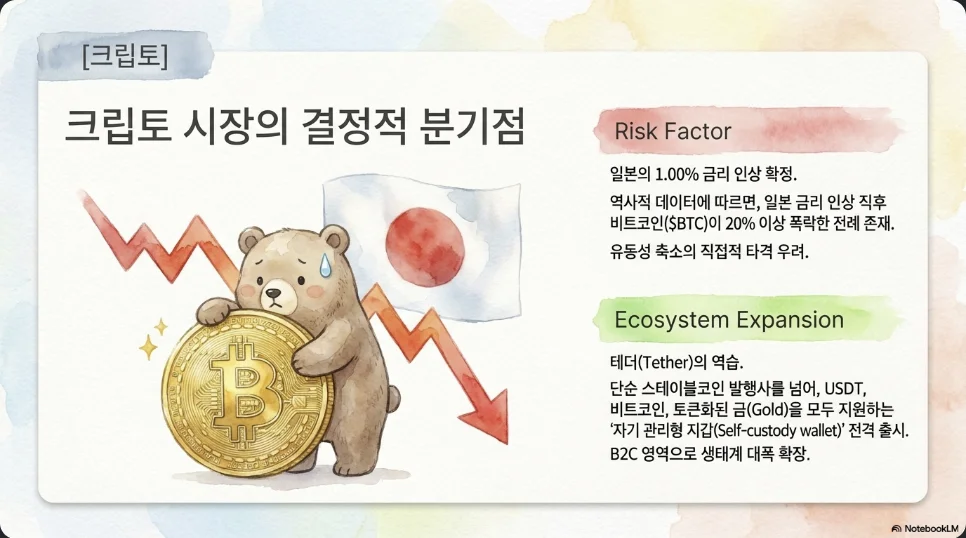 [크립토]

크립토 시장의 결정적 분기점

Risk Factor

일본의 1.00% 금리 인상 확정.

역사적 데이터에 따르면, 일본 금리 인상 직후 비트코인($BTC)이 20% 이상 폭락한 전례 존재.

유동성 축소의 직접적 타격 우려.

Ecosystem Expansion

테더(Tether)의 역습.

단순 스테이블코인 발행사를 넘어, USDT, 비트코인, 토큰화된 금(Gold)을 모두 지원하는 '자기 관리형 지갑(Self-custody wallet)' 전격 출시.

B2C 영역으로 생태계 대폭 확장.

NotebookLM